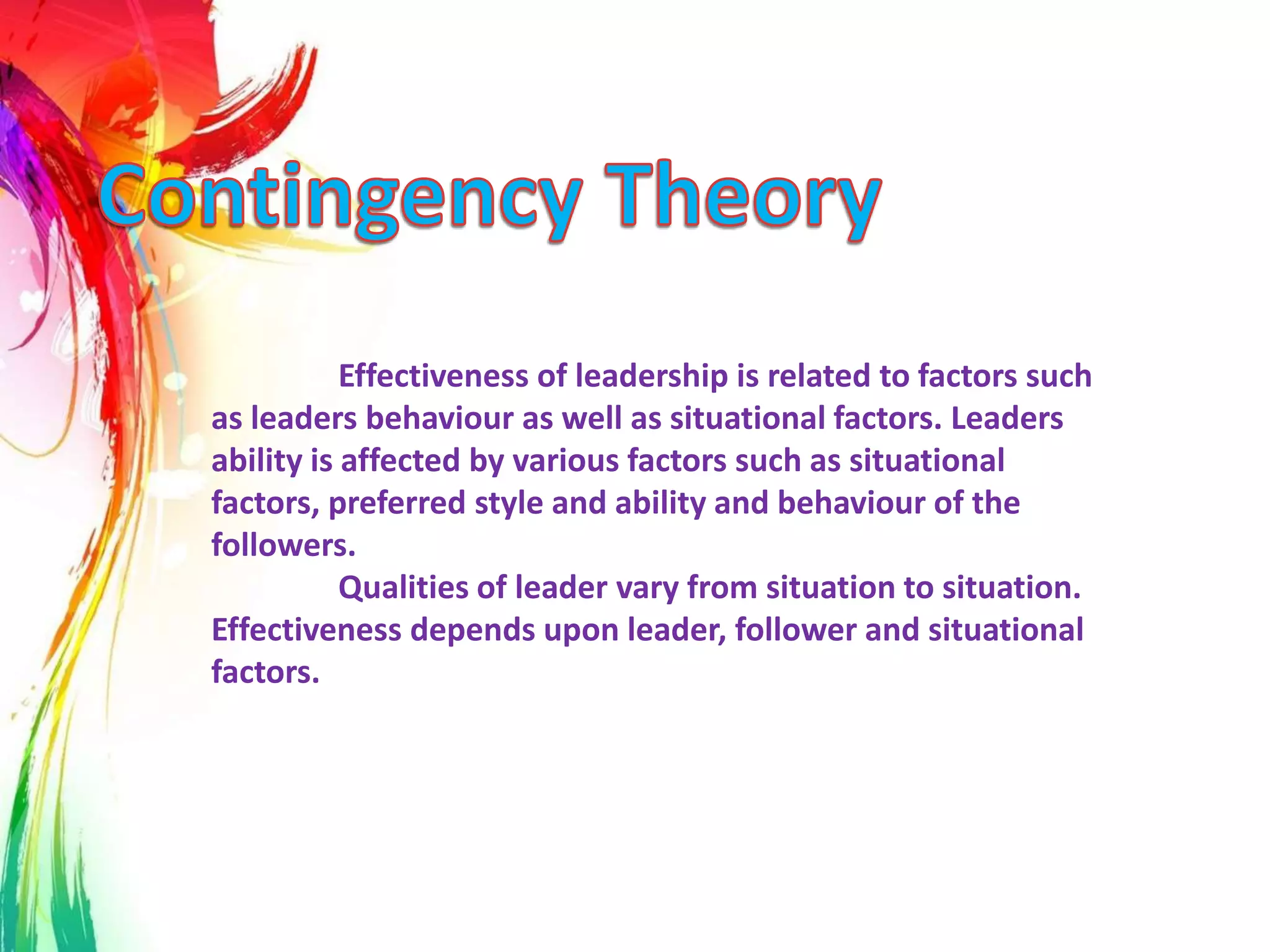 Contingency Theory

Effectiveness of leadership is related to factors such as leaders behaviour as well as situational factors. Leaders ability is affected by various factors such as situational factors, preferred style and ability and behaviour of the followers.

Qualities of leader vary from situation to situation. Effectiveness depends upon leader, follower and situational factors.